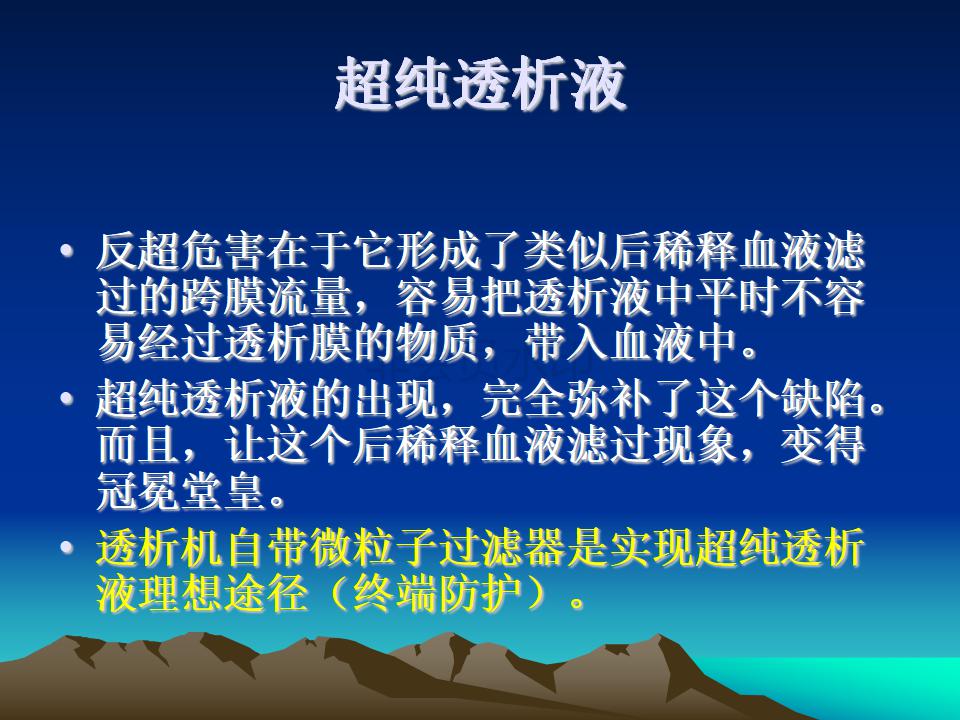 超纯透析液

• 反超危害在于它形成了类似后稀释血液滤过的跨膜流量，容易把透析液中平时不容易经过透析膜的物质，带入血液中。

• 超纯透析液的出现，完全弥补了这个缺陷。而且，让这个后稀释血液滤过现象，变得冠冕堂皇。

• 透析机自带微粒子过滤器是实现超纯透析液理想途径（终端防护）。